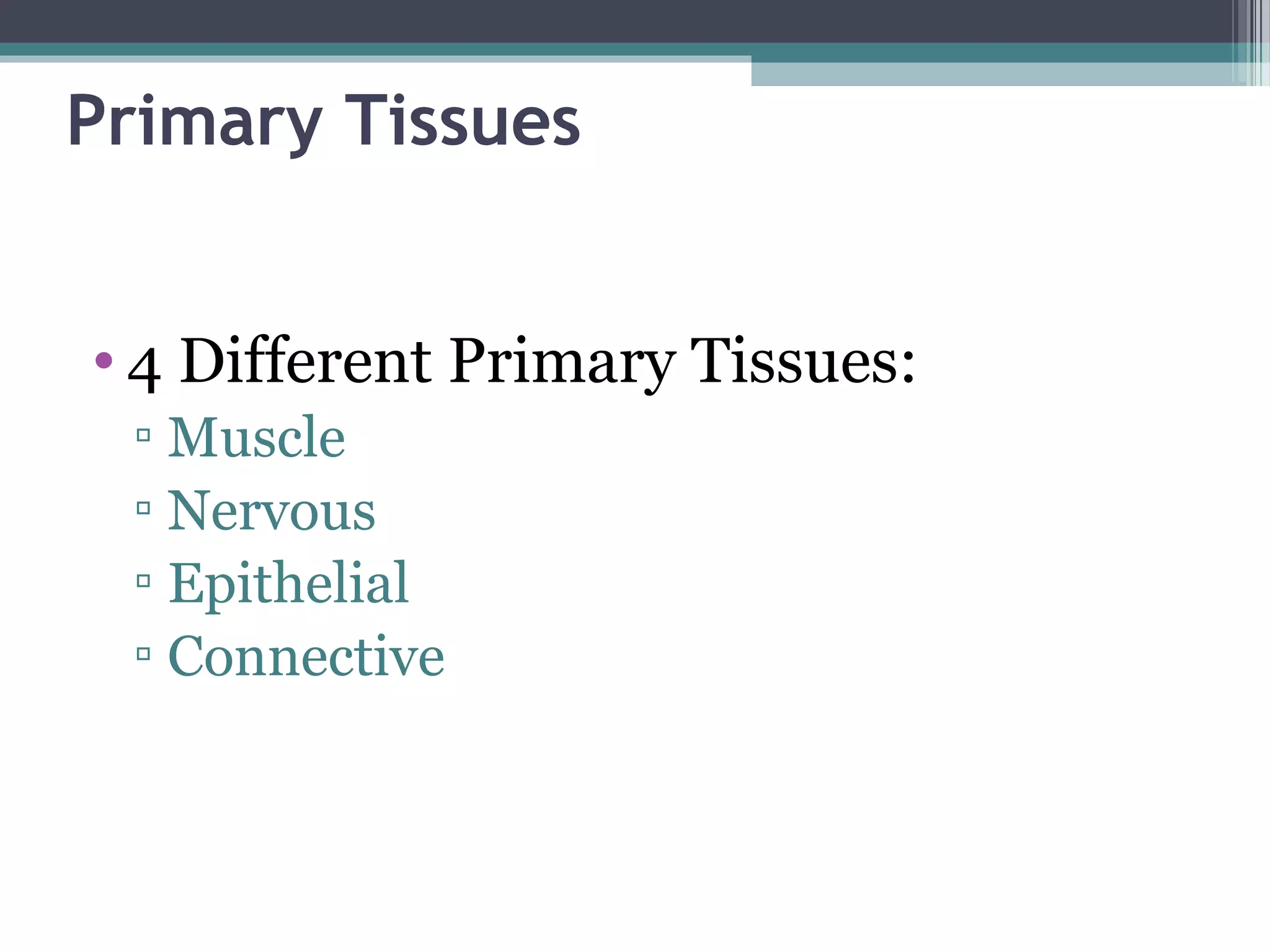 Primary Tissues

• 4 Different Primary Tissues:
▫ Muscle
▫ Nervous
▫ Epithelial
▫ Connective